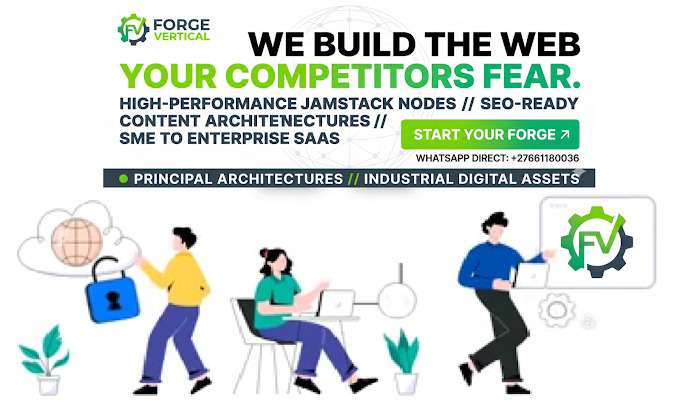 FV FORGE VERTICAL

WE BUILD THE WEB
YOUR COMPETITORS FEAR.

HIGH-PERFORMANCE JAMSTACK NODES // SEO-READY CONTENT ARCHITENECTURES // SME TO ENTERPRISE SAAS

START YOUR FORGE ↗

WHATSAPP DIRECT: +27661180036

PRINCIPAL ARCHITECTURES // INDUSTRIAL DIGITAL ASSETS

FV